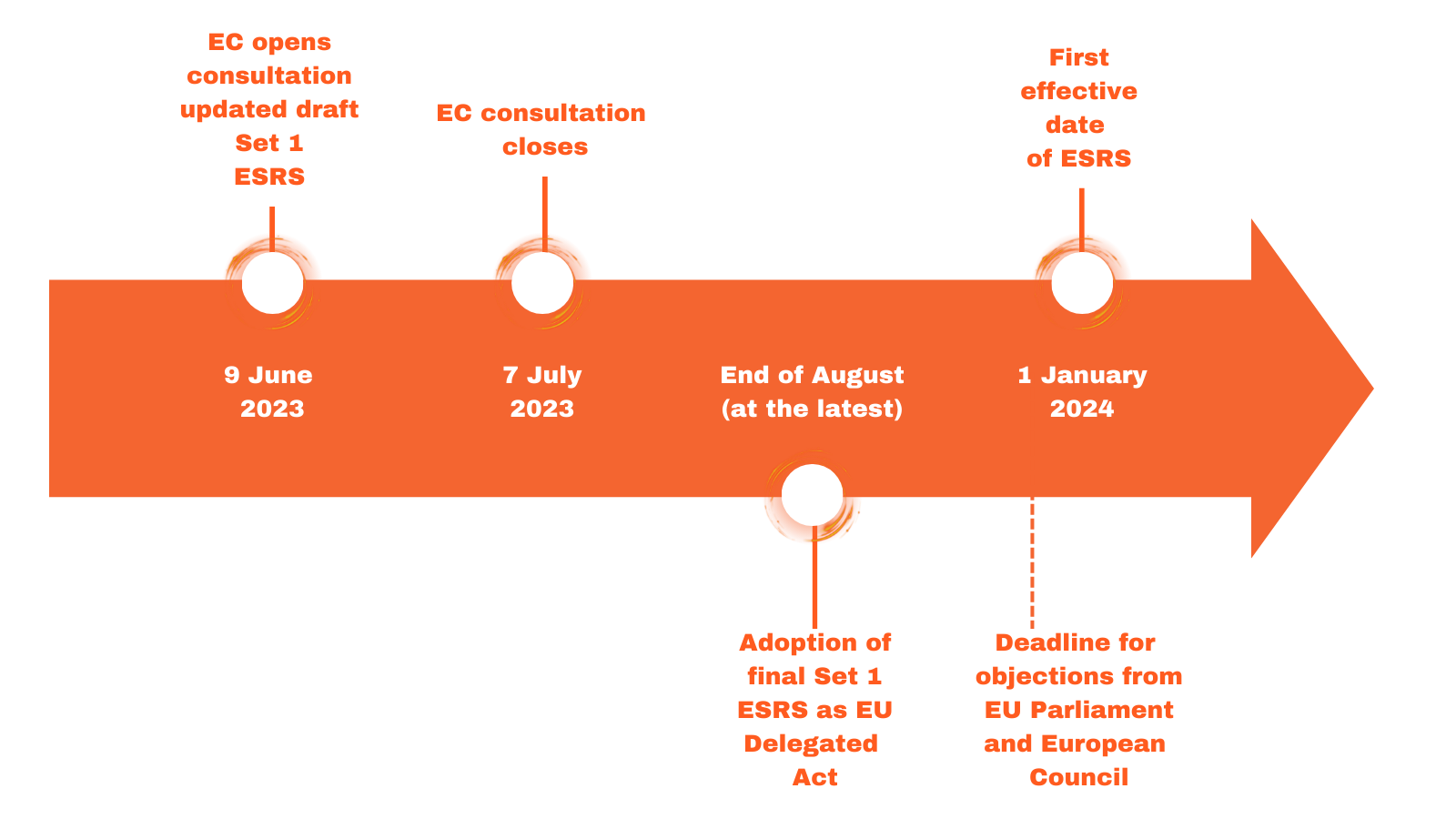 EC opens consultation updated draft Set 1 ESRS

EC consultation closes

First effective date of ESRS

9 June 2023

7 July 2023

End of August (at the latest)

1 January 2024

Adoption of final Set 1 ESRS as EU Delegated Act

Deadline for objections from EU Parliament and European Council